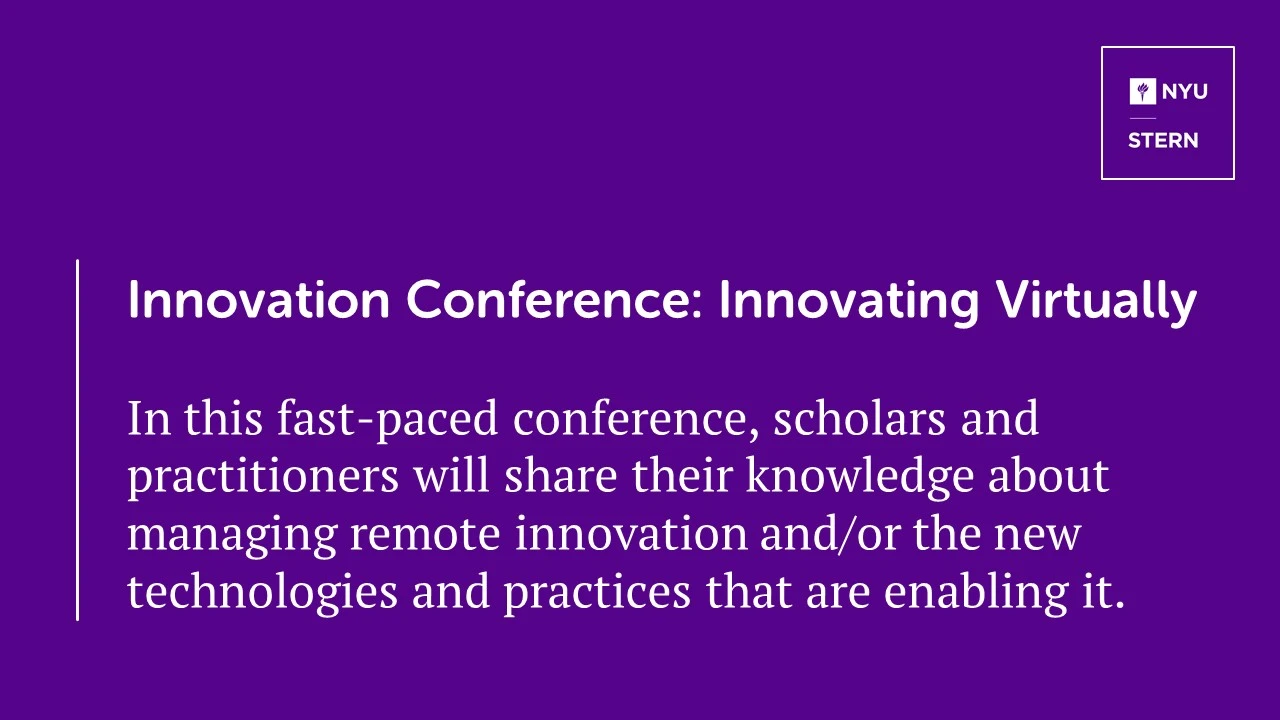 NYU
STERN

Innovation Conference: Innovating Virtually

In this fast-paced conference, scholars and practitioners will share their knowledge about managing remote innovation and/or the new technologies and practices that are enabling it.